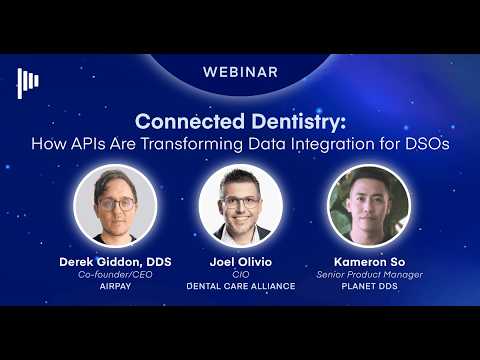 WEBINAR

Connected Dentistry:
How APIs Are Transforming Data Integration for DSOs

Derek Giddon, DDS
Co-founder/CEO
AIRPAY

Joel Olivio
CIO
DENTAL CARE ALLIANCE

Kameron So
Senior Product Manager
PLANET DDS